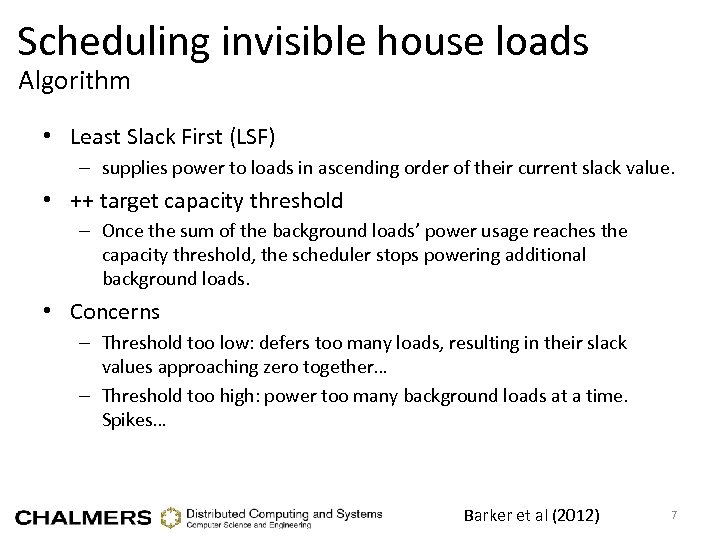 Scheduling invisible house loads
Algorithm

• Least Slack First (LSF)
– supplies power to loads in ascending order of their current slack value.

• ++ target capacity threshold
– Once the sum of the background loads' power usage reaches the capacity threshold, the scheduler stops powering additional background loads.

• Concerns
– Threshold too low: defers too many loads, resulting in their slack values approaching zero together…
– Threshold too high: power too many background loads at a time. Spikes…

CHALMERS Distributed Computing and Systems
Computer Science and Engineering

Barker et al (2012)

7